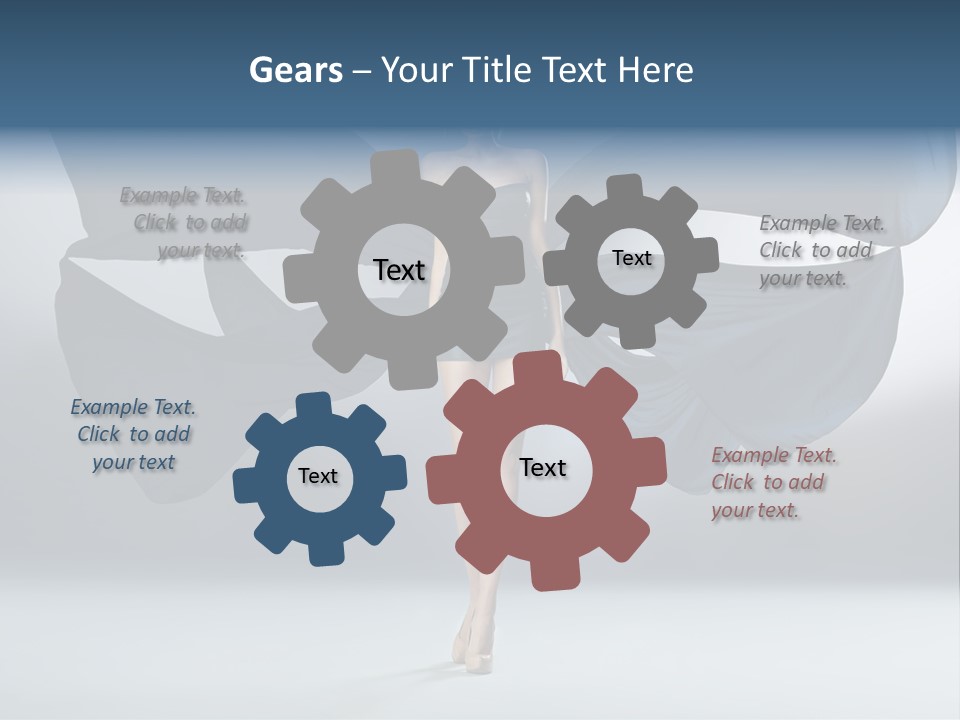 Gears – Your Title Text Here

Example Text. Click to add your text.

Text

Text

Example Text. Click to add your text.

Example Text. Click to add your text

Text

Text

Example Text. Click to add your text.